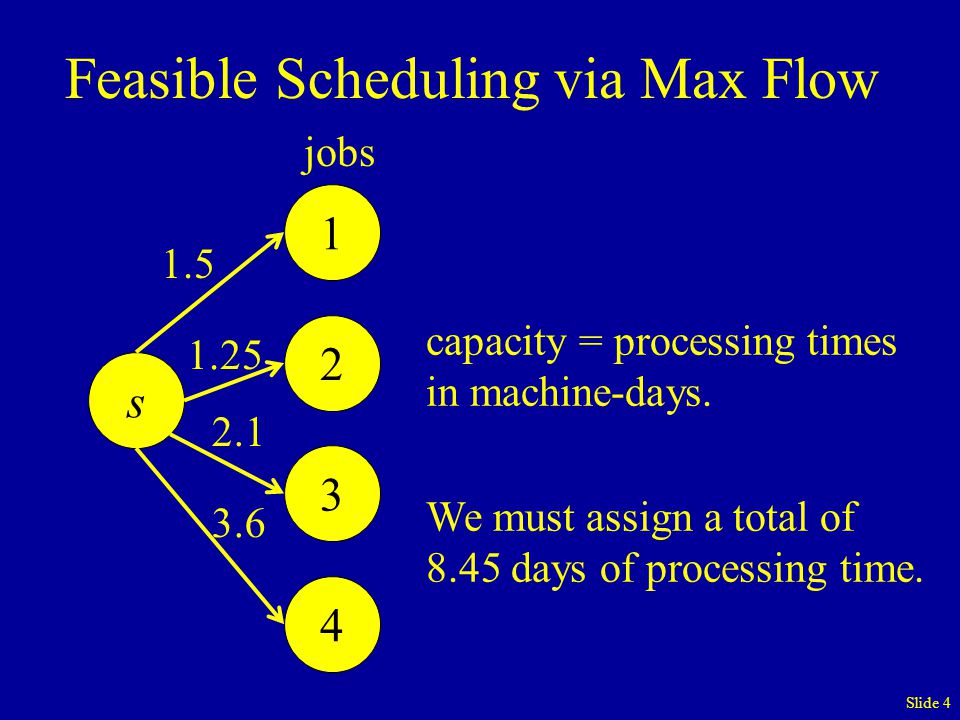 Feasible Scheduling via Max Flow

jobs

1

1.5

1.25

2

s

2.1

3

3.6

4

capacity = processing times in machine-days.

We must assign a total of 8.45 days of processing time.

Slide 4